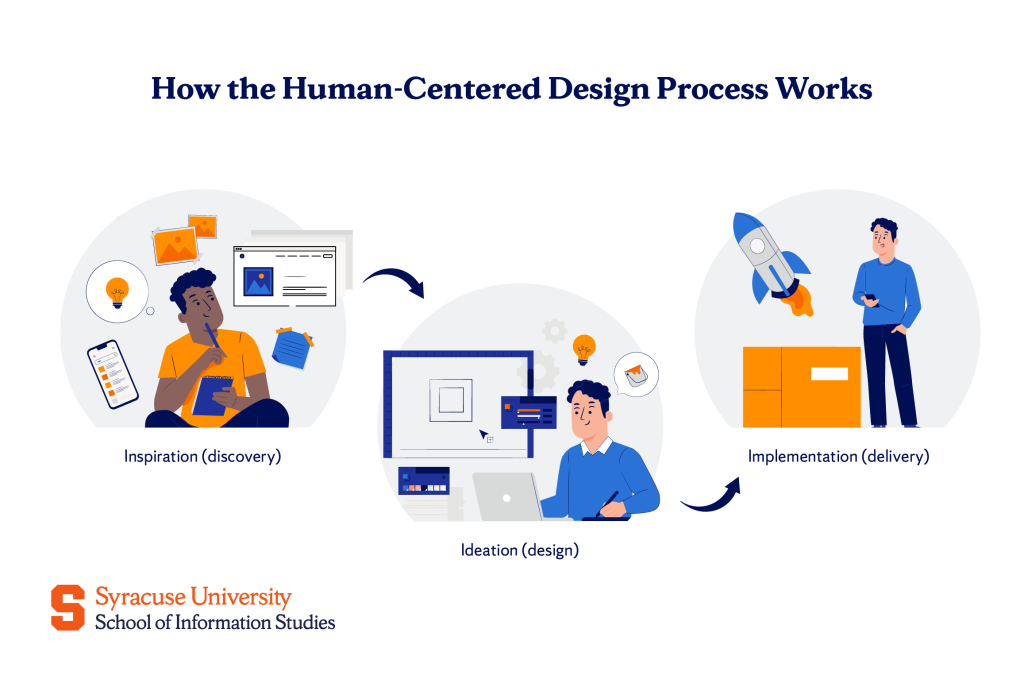 How the Human-Centered Design Process Works

Inspiration (discovery)

Ideation (design)

Implementation (delivery)

S Syracuse University
School of Information Studies